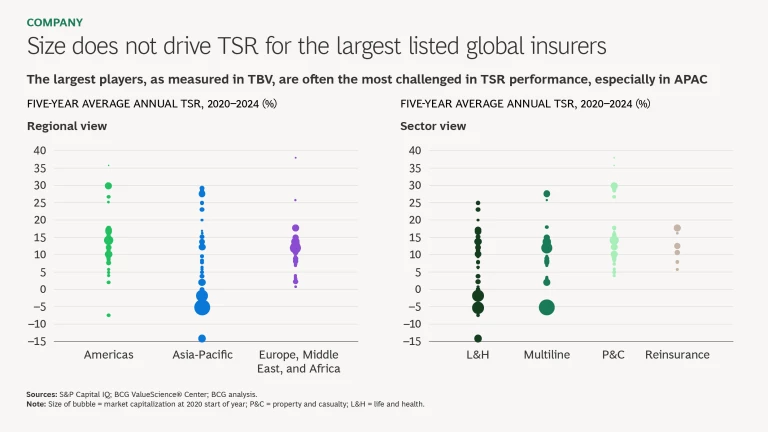 COMPANY

Size does not drive TSR for the largest listed global insurers

The largest players, as measured in TBV, are often the most challenged in TSR performance, especially in APAC

FIVE-YEAR AVERAGE ANNUAL TSR, 2020–2024 (%)

Regional view

40
35
30
25
20
15
10
5
0
–5
–10
–15

Americas
Asia-Pacific
Europe, Middle East, and Africa

FIVE-YEAR AVERAGE ANNUAL TSR, 2020–2024 (%)

Sector view

40
35
30
25
20
15
10
5
0
–5
–10
–15

L&H
Multiline
P&C
Reinsurance

Sources: S&P Capital IQ; BCG ValueScience® Center; BCG analysis.
Note: Size of bubble = market capitalization at 2020 start of year; P&C = property and casualty; L&H = life and health.